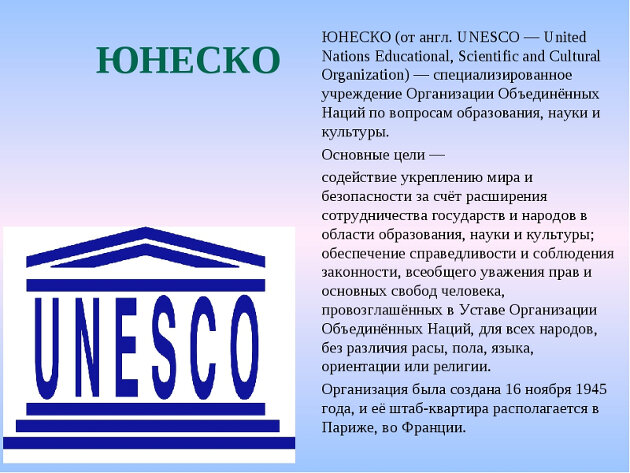 ЮНЕСКО

UNESCO

ЮНЕСКО (от англ. UNESCO — United Nations Educational, Scientific and Cultural Organization) — специализированное учреждение Организации Объединённых Наций по вопросам образования, науки и культуры.

Основные цели —

содействие укреплению мира и безопасности за счёт расширения сотрудничества государств и народов в области образования, науки и культуры; обеспечение справедливости и соблюдения законности, всеобщего уважения прав и основных свобод человека, провозглашённых в Уставе Организации Объединённых Наций, для всех народов, без различия расы, пола, языка, ориентации или религии.

Организация была создана 16 ноября 1945 года, и её штаб-квартира располагается в Париже, во Франции.